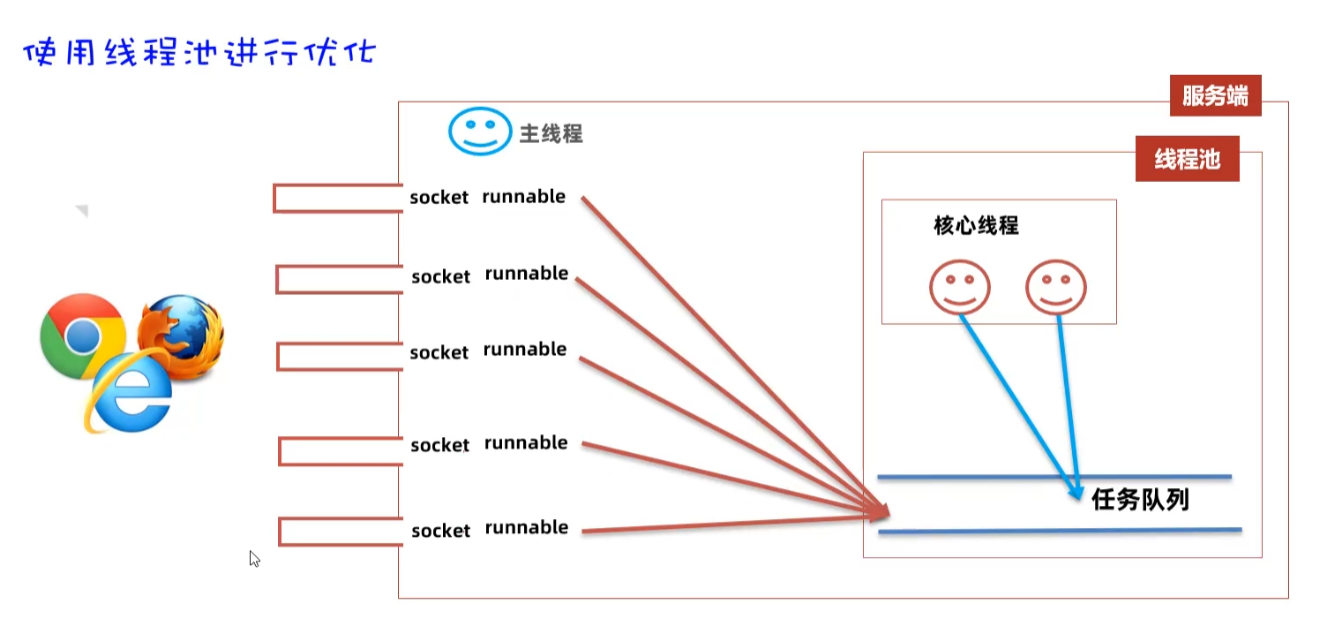 使用线程池进行优化

服务端

主线程

线程池

socket runnable

socket runnable

socket runnable

socket runnable

socket runnable

核心线程

任务队列